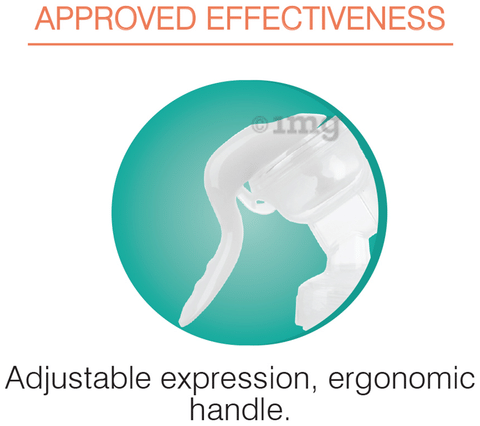 APPROVED EFFECTIVENESS

©1mg

Adjustable expression, ergonomic handle.